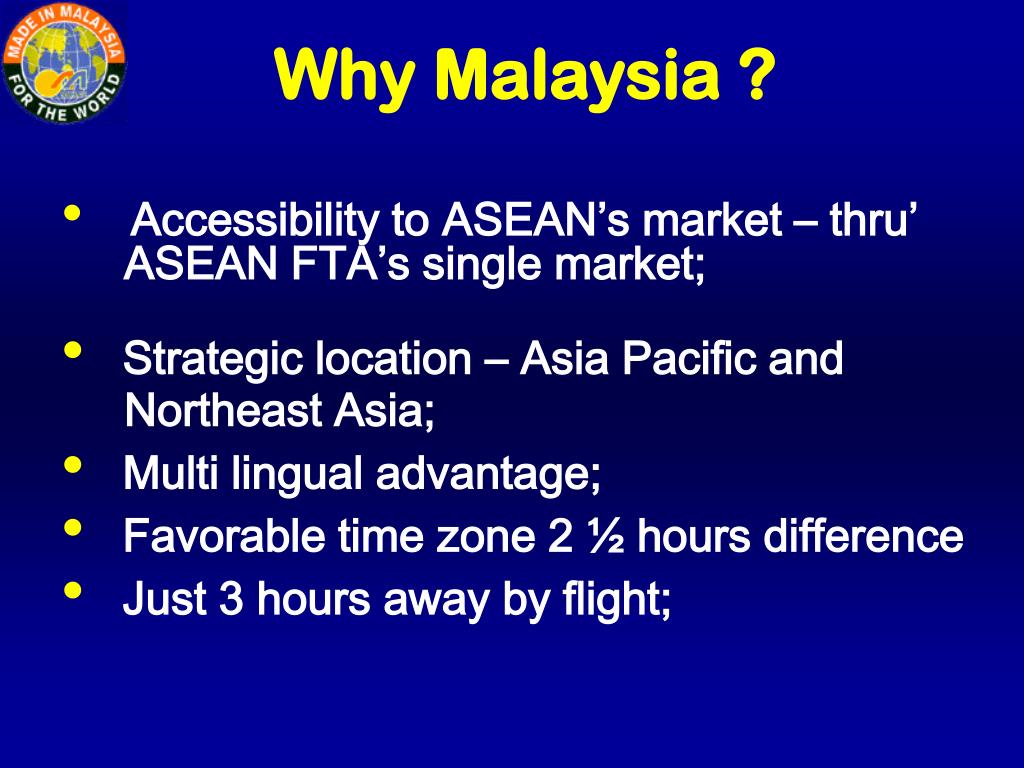 MADE IN MALAYSIA
FOR THE WORLD

Why Malaysia ?

• Accessibility to ASEAN's market – thru' ASEAN FTA's single market;

• Strategic location – Asia Pacific and Northeast Asia;
• Multi lingual advantage;
• Favorable time zone 2 ½ hours difference
• Just 3 hours away by flight;